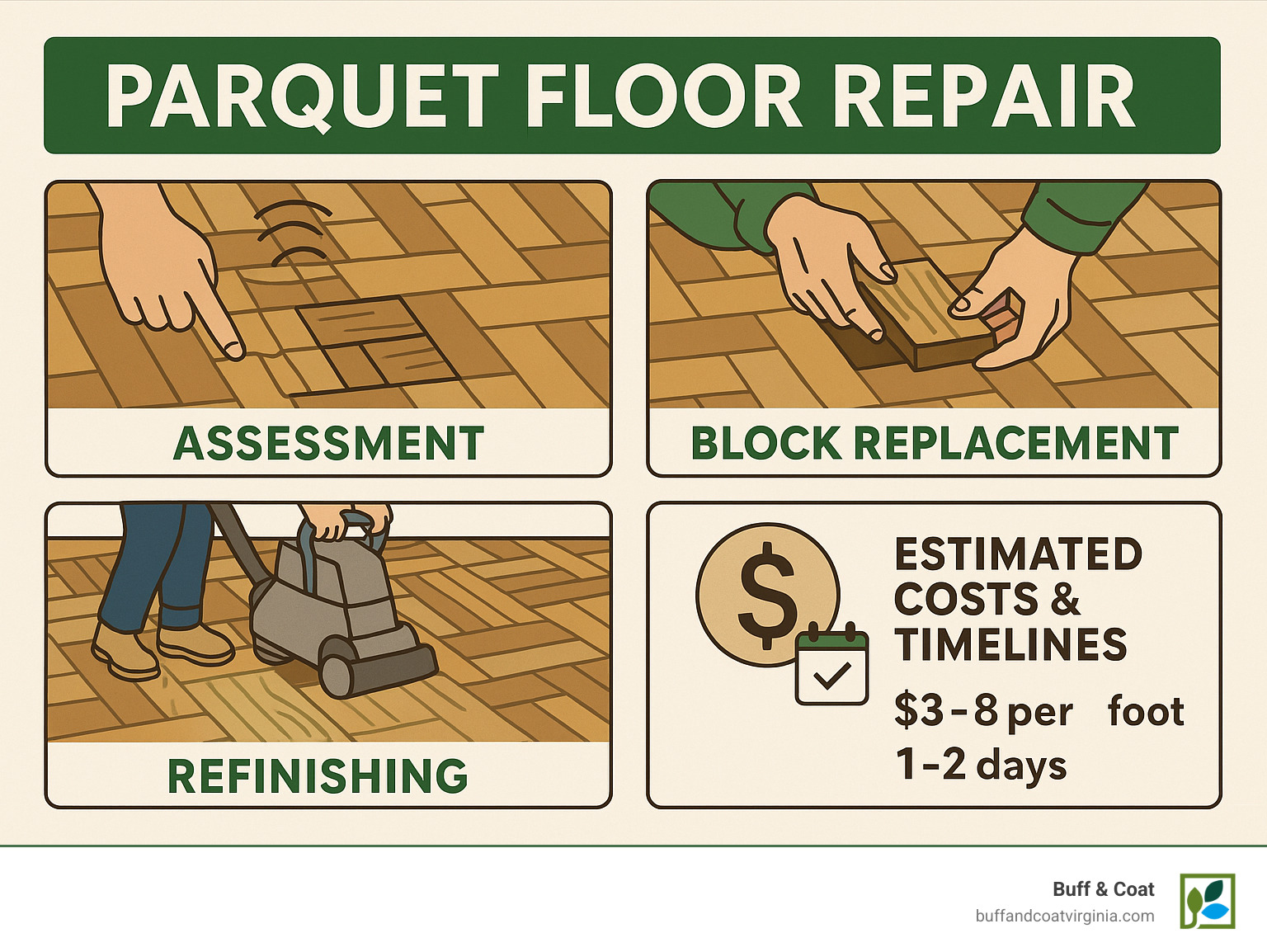 PARQUET FLOOR REPAIR

ASSESSMENT

BLOCK REPLACEMENT

REFINISHING

$

ESTIMATED COSTS & TIMELINES

$3-8 per foot

1-2 days

Buff & Coat
buffandcoatvirginia.com